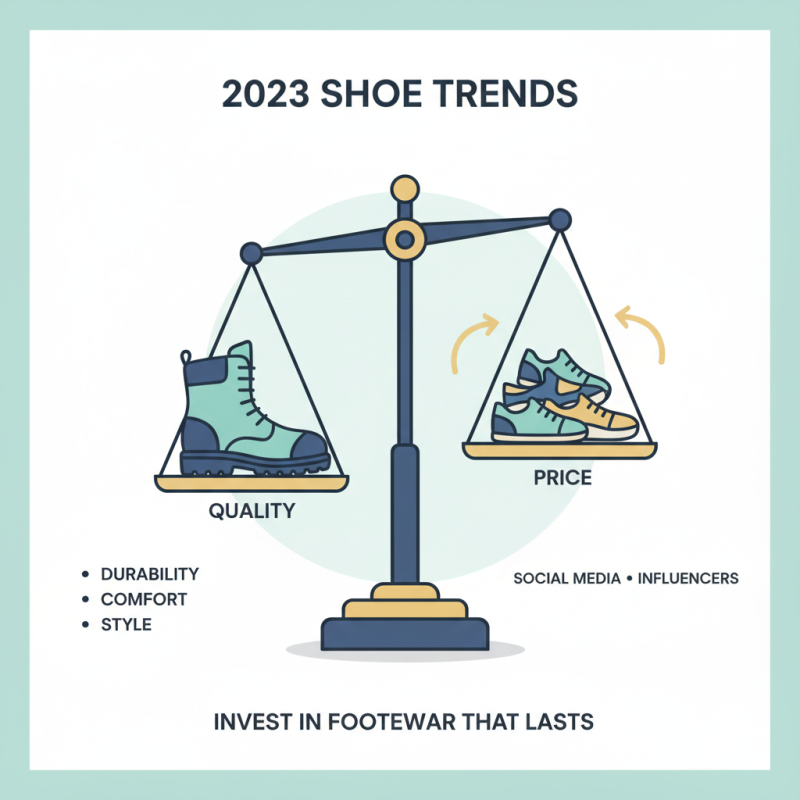 2023 SHOE TRENDS

QUALITY

PRICE

• DURABILITY
• COMFORT
• STYLE

SOCIAL MEDIA • INFLUENCERS

INVEST IN FOOTEWAR THAT LASTS